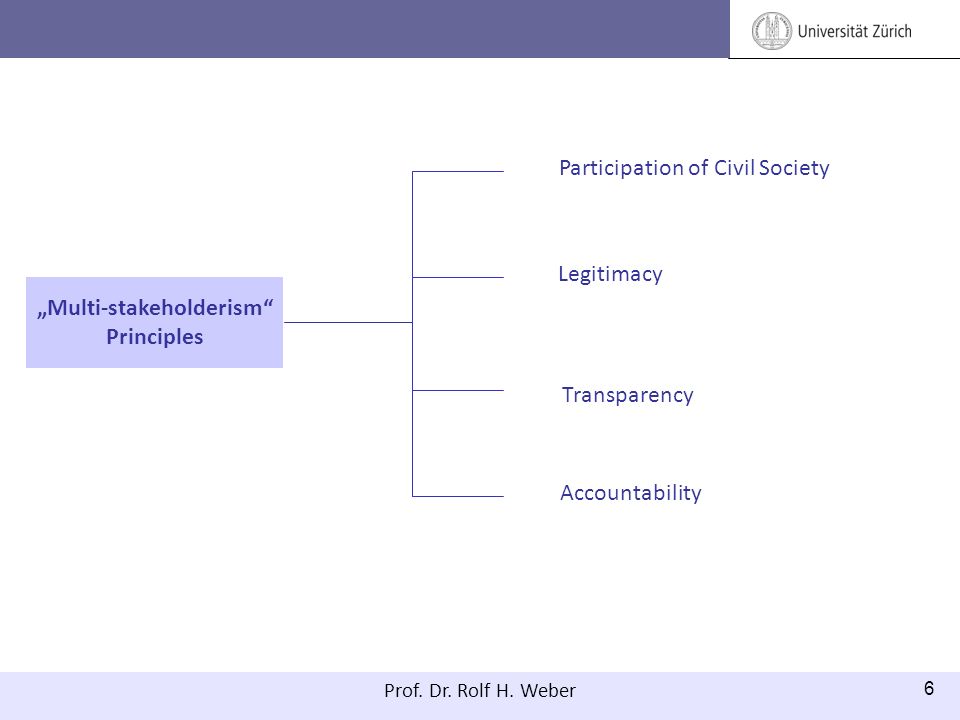 Universität Zürich

„Multi-stakeholderism“ Principles

Participation of Civil Society

Legitimacy

Transparency

Accountability

Prof. Dr. Rolf H. Weber

6